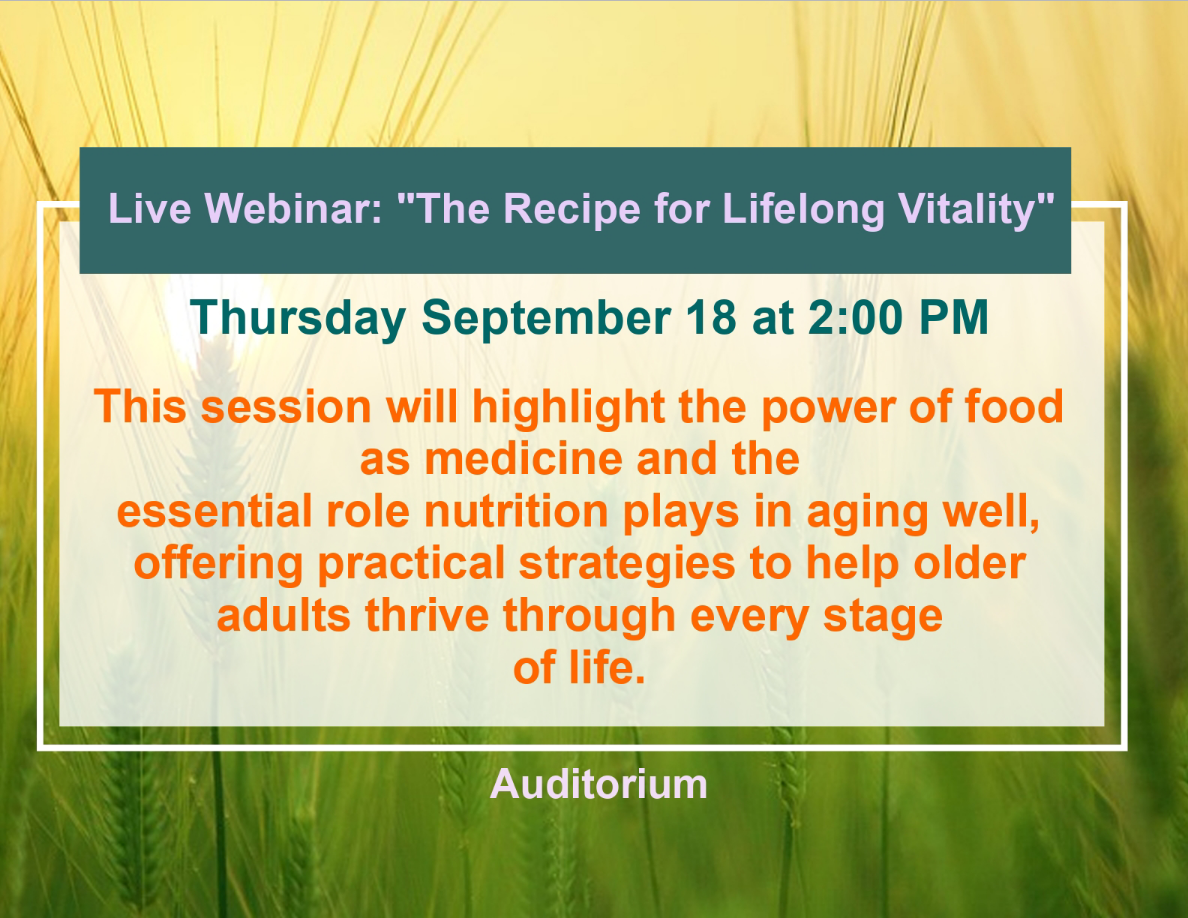 Live Webinar: "The Recipe for Lifelong Vitality"

Thursday September 18 at 2:00 PM

This session will highlight the power of food as medicine and the essential role nutrition plays in aging well, offering practical strategies to help older adults thrive through every stage of life.

Auditorium